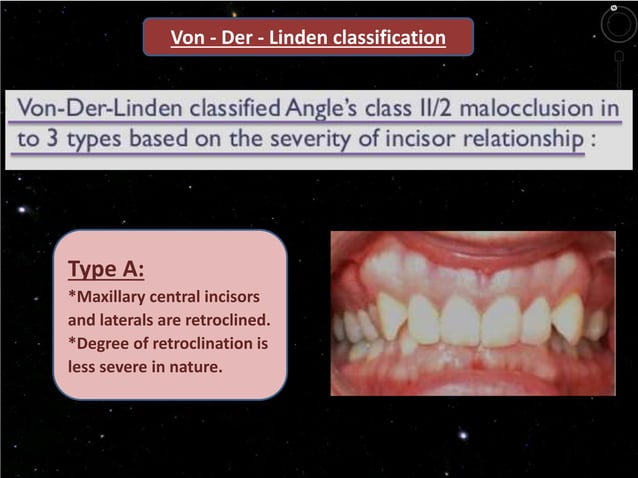 Von - Der - Linden classification

Von-Der-Linden classified Angle's class II/2 malocclusion in to 3 types based on the severity of incisor relationship :

Type A:
*Maxillary central incisors and laterals are retroclined.
*Degree of retroclination is less severe in nature.